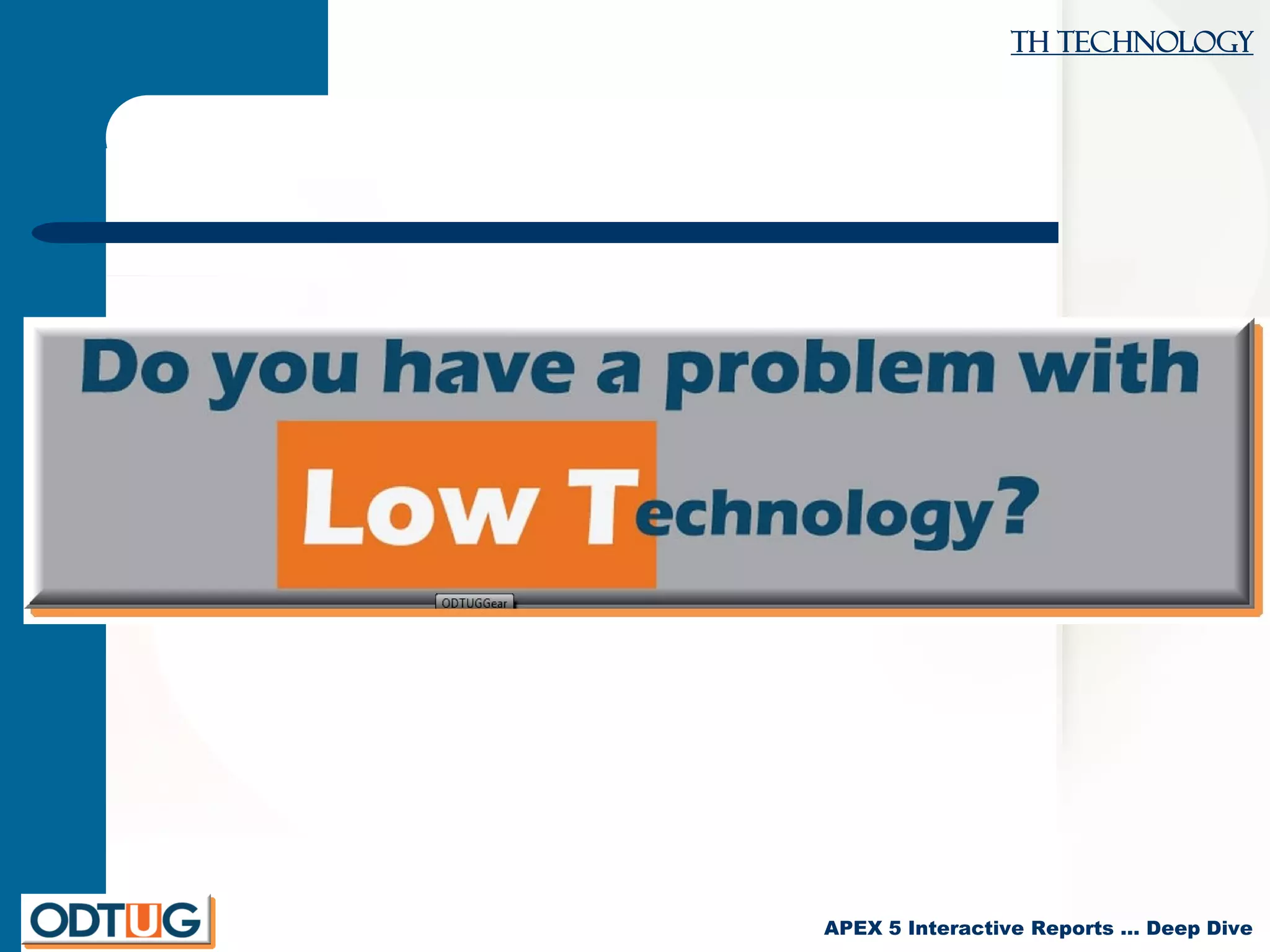 TH TECHNOLOGY

Do you have a problem with Low Technology?

ODTUGGear

ODTUG

APEX 5 Interactive Reports … Deep Dive